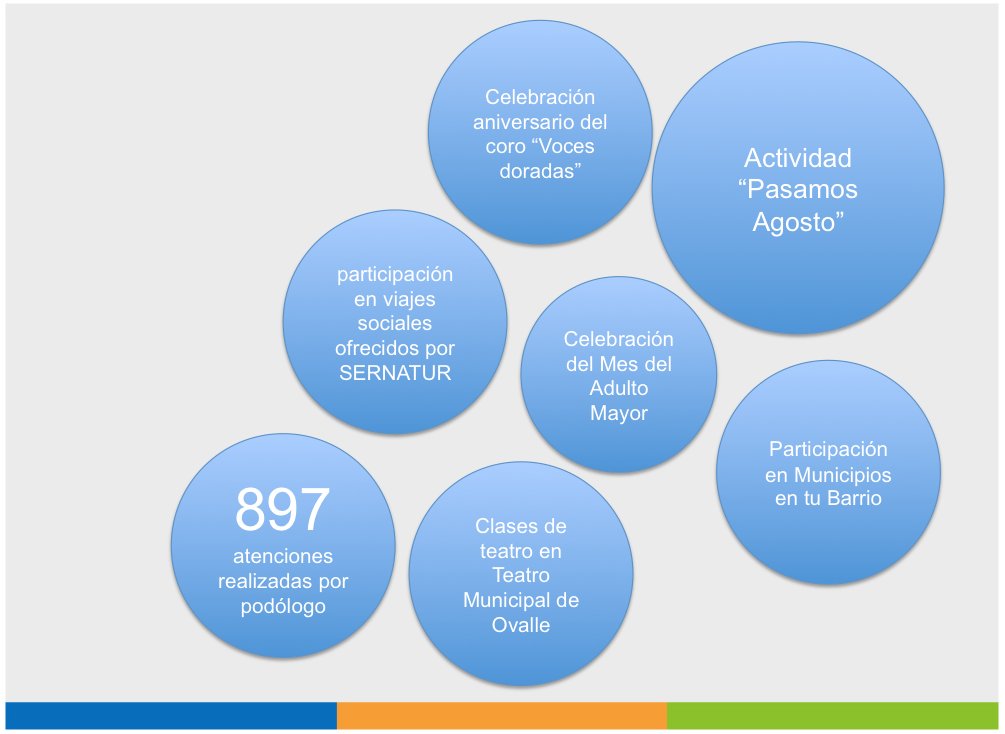 Celebración aniversario del coro “Voces doradas”

Actividad “Pasamos Agosto”

participación en viajes sociales ofrecidos por SERNATUR

Celebración del Mes del Adulto Mayor

Participación en Municipios en tu Barrio

897 atenciones realizadas por podólogo

Clases de teatro en Teatro Municipal de Ovalle